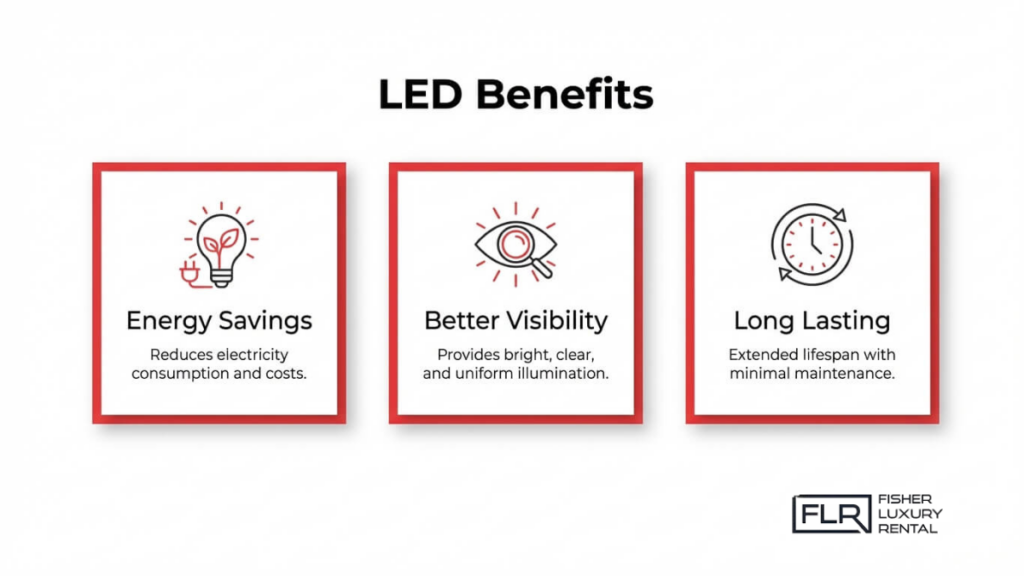 LED Benefits

Energy Savings
Reduces electricity consumption and costs.

Better Visibility
Provides bright, clear, and uniform illumination.

Long Lasting
Extended lifespan with minimal maintenance.

FLR FISHER LUXURY RENTAL